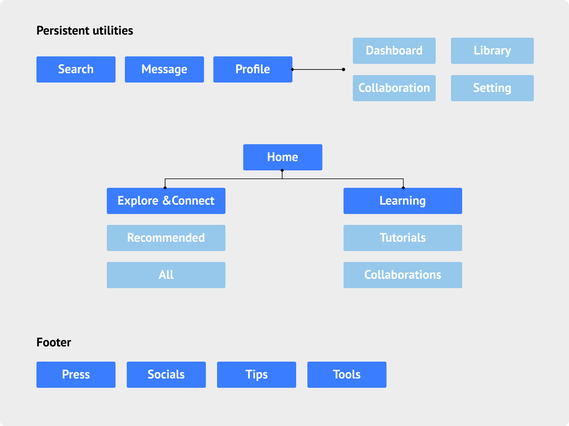 Persistent utilities

Search
Message
Profile

Dashboard
Library
Collaboration
Setting

Home

Explore &Connect
Recommended
All

Learning
Tutorials
Collaborations

Footer

Press
Socials
Tips
Tools